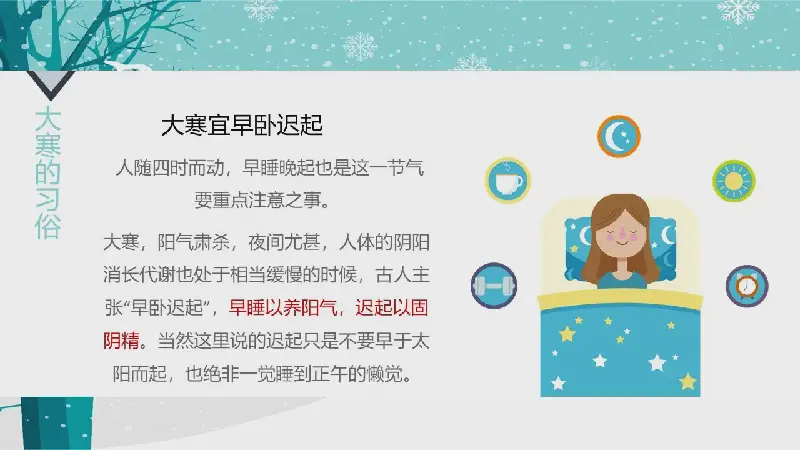 大寒的习俗

大寒宜早卧迟起

人随四时而动，早睡晚起也是这一节气要重点注意之事。

大寒，阳气肃杀，夜间尤甚，人体的阴阳消长代谢也处于相当缓慢的时候，古人主张“早卧迟起”，早睡以养阳气，迟起以固阴精。当然这里说的迟起只是不要早于太阳而起，也绝非一觉睡到正午的懒觉。